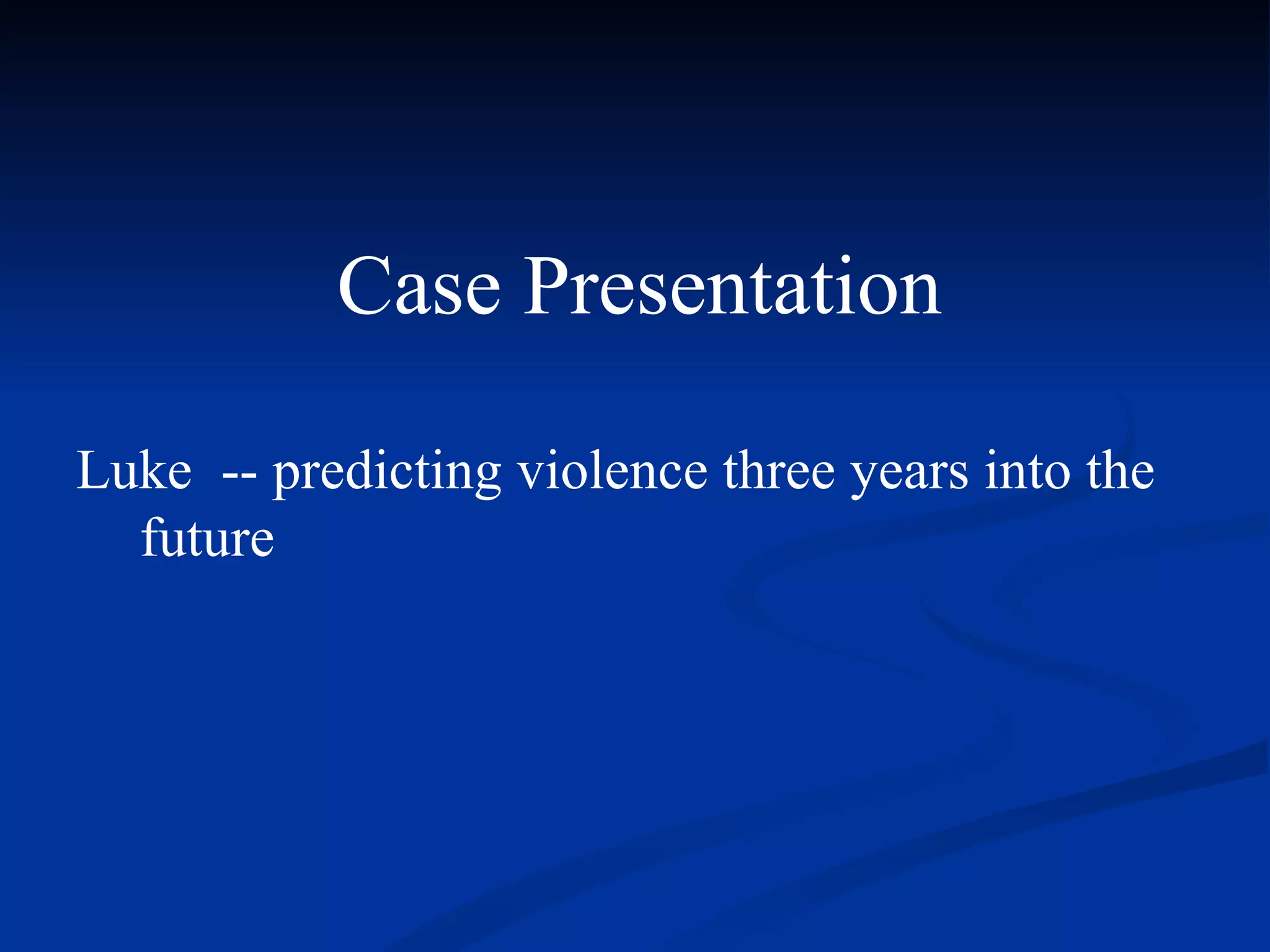 Case Presentation

Luke -- predicting violence three years into the future